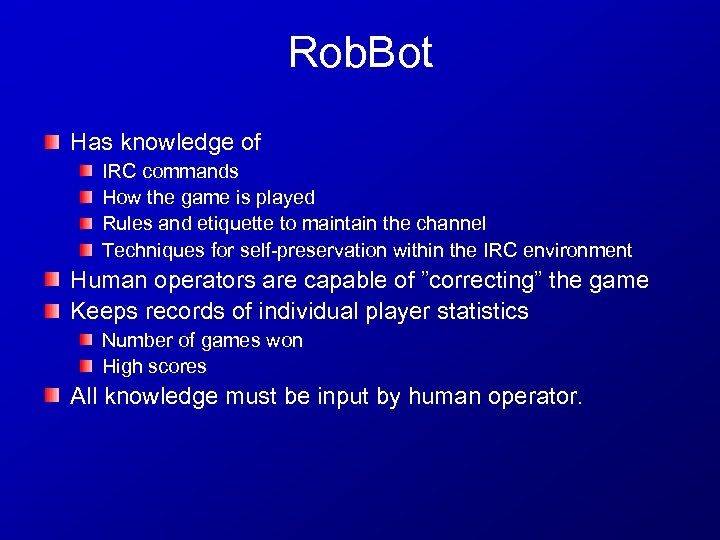 RobBot

Has knowledge of
IRC commands
How the game is played
Rules and etiquette to maintain the channel
Techniques for self-preservation within the IRC environment
Human operators are capable of ”correcting” the game
Keeps records of individual player statistics
Number of games won
High scores
All knowledge must be input by human operator.